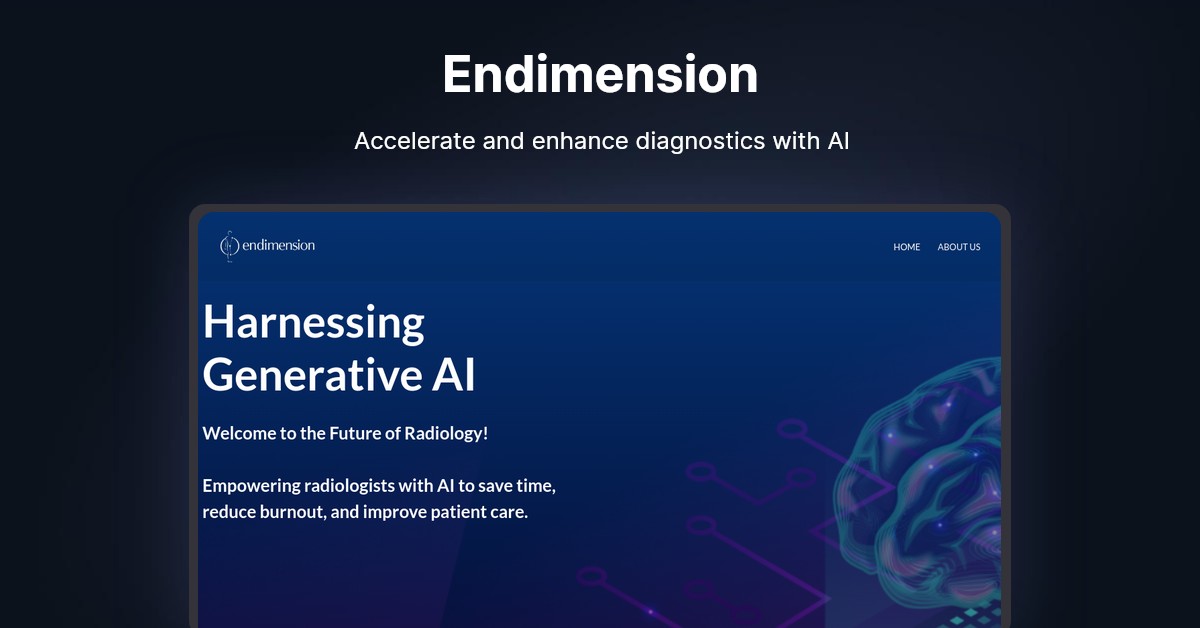 Endimension

Accelerate and enhance diagnostics with AI

endimension

HOME ABOUT US

Harnessing Generative AI

Welcome to the Future of Radiology!

Empowering radiologists with AI to save time, reduce burnout, and improve patient care.